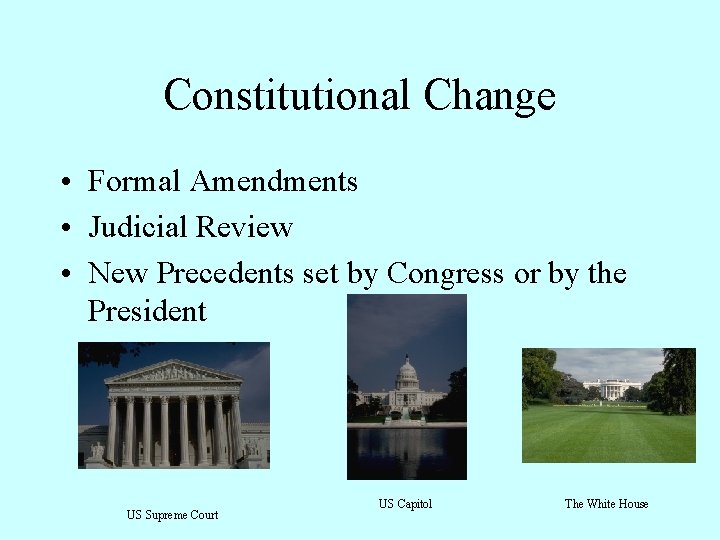 Constitutional Change

• Formal Amendments
• Judicial Review
• New Precedents set by Congress or by the President

US Supreme Court

US Capitol

The White House